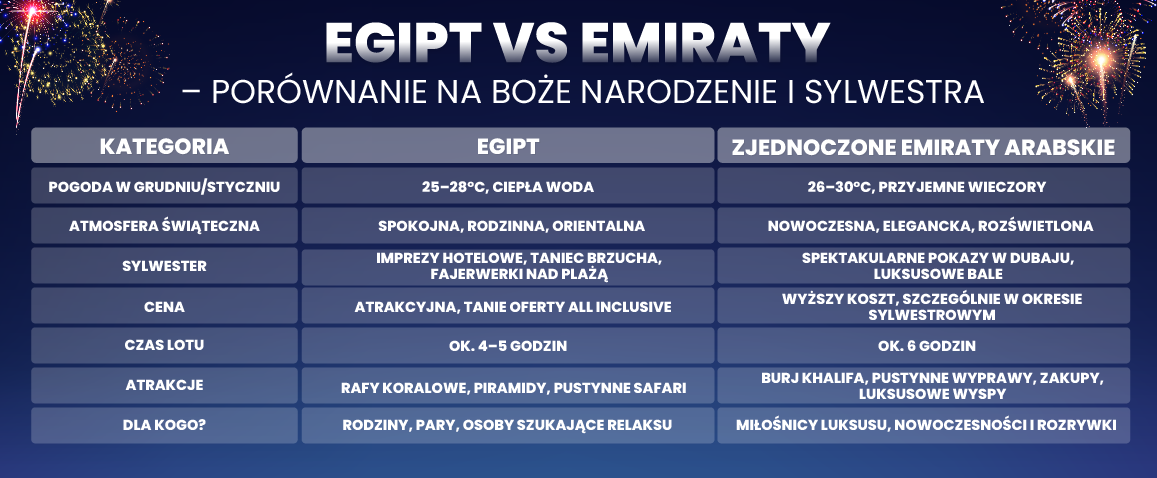 EGIPT VS EMIRATY
– PORÓWNANIE NA BOŻE NARODZENIE I SYLWESTRA

| KATEGORIA | EGIPT | ZJEDNOCZONE EMIRATY ARABSKIE |
|---|---|---|
| POGODA W GRUDNIU/STYCZNIU | 25–28°C, CIEPŁA WODA | 26–30°C, PRZYJEMNE WIECZORY |
| ATMOSFERA ŚWIĄTECZNA | SPOKOJNA, RODZINNA, ORIENTALNA | NOWOCZESNA, ELEGANCKA, ROZŚWIETLONA |
| SYLWESTER | IMPREZY HOTELOWE, TANIEC BRZUCHA, FAJERWERKI NAD PLAŻĄ | SPEKTAKULARNE POKAZY W DUBAJU, LUKSUSOWE BALE |
| CENA | ATRAKCYJNA, TANIE OFERTY ALL INCLUSIVE | WYŻSZY KOSZT, SZCZEGÓLNIE W OKRESIE SYLWESTROWYM |
| CZAS LOTU | OK. 4–5 GODZIN | OK. 6 GODZIN |
| ATRAKCJE | RAFY KORALOWE, PIRAMIDY, PUSTYNNE SAFARI | BURJ KHALIFA, PUSTYNNE WYPRAWY, ZAKUPY, LUKSUSOWE WYSPY |
| DLA KOGO? | RODZINY, PARY, OSOBY SZUKAJĄCE RELAKSU | MIŁOŚNICY LUKSUSU, NOWOCZESNOŚCI I ROZRYWKI |